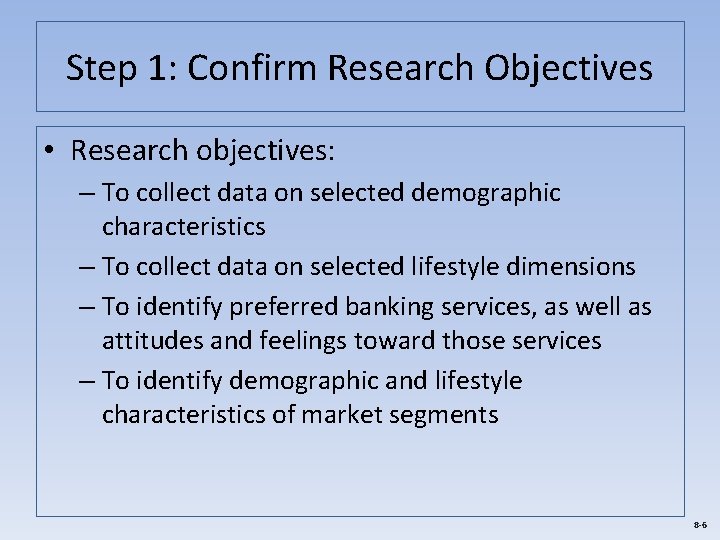 Step 1: Confirm Research Objectives

• Research objectives:
– To collect data on selected demographic characteristics
– To collect data on selected lifestyle dimensions
– To identify preferred banking services, as well as attitudes and feelings toward those services
– To identify demographic and lifestyle characteristics of market segments

8-6